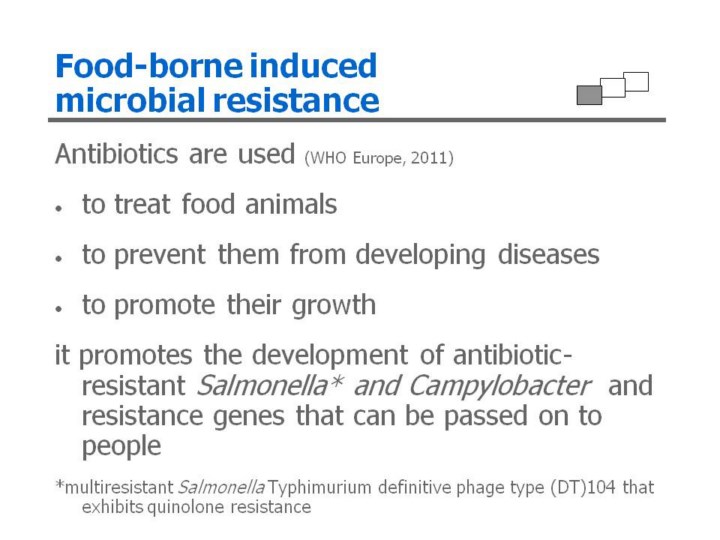 Food-borne induced microbial resistance

Antibiotics are used (WHO Europe, 2011)

• to treat food animals

• to prevent them from developing diseases

• to promote their growth

it promotes the development of antibiotic-resistant Salmonella* and Campylobacter and resistance genes that can be passed on to people

*multiresistant Salmonella Typhimurium definitive phage type (DT)104 that exhibits quinolone resistance